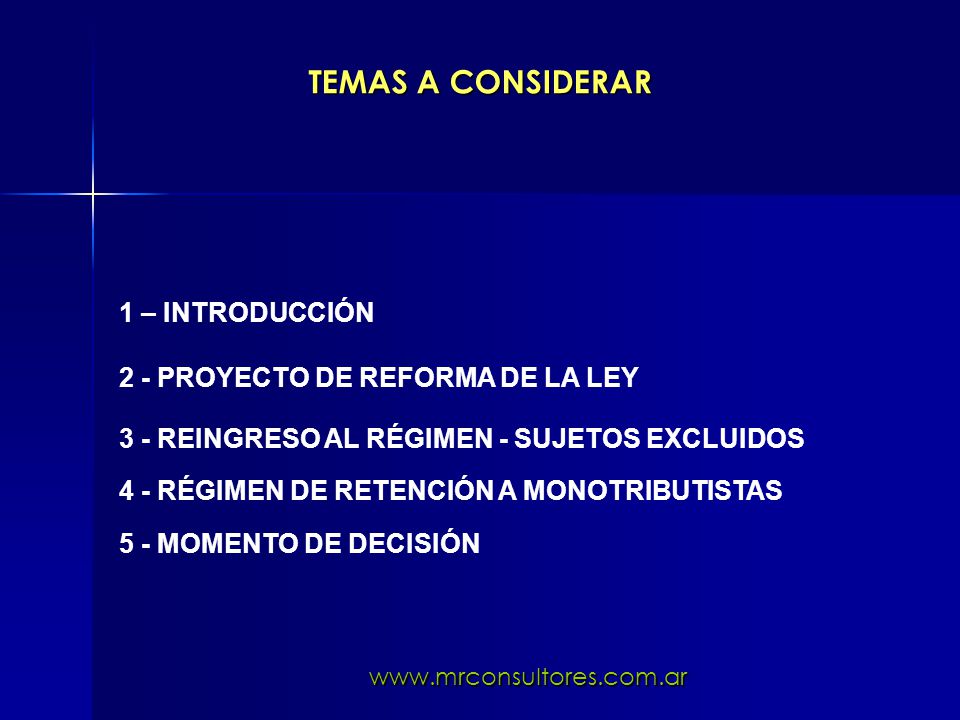 TEMAS A CONSIDERAR

1 – INTRODUCCIÓN

2 - PROYECTO DE REFORMA DE LA LEY

3 - REINGRESO AL RÉGIMEN - SUJETOS EXCLUIDOS

4 - RÉGIMEN DE RETENCIÓN A MONOTRIBUTISTAS

5 - MOMENTO DE DECISIÓN

www.mrconsultores.com.ar